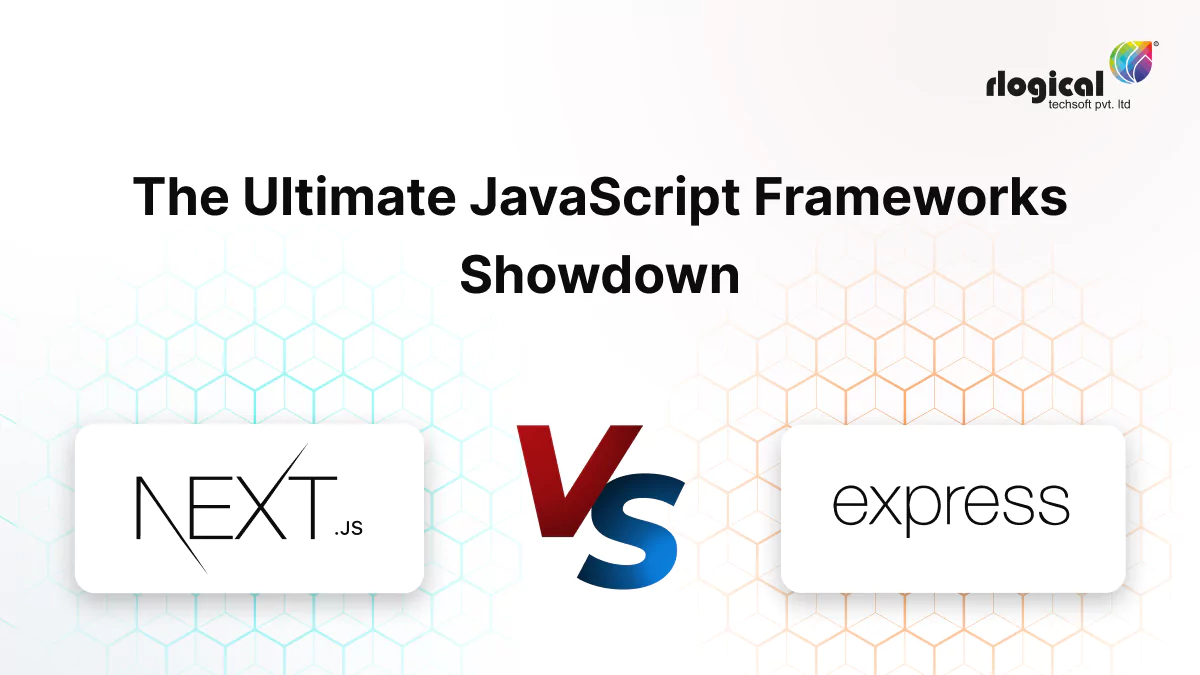 rlogical
techsoft pvt. ltd

The Ultimate JavaScript Frameworks Showdown

NEXT.JS

VS

express